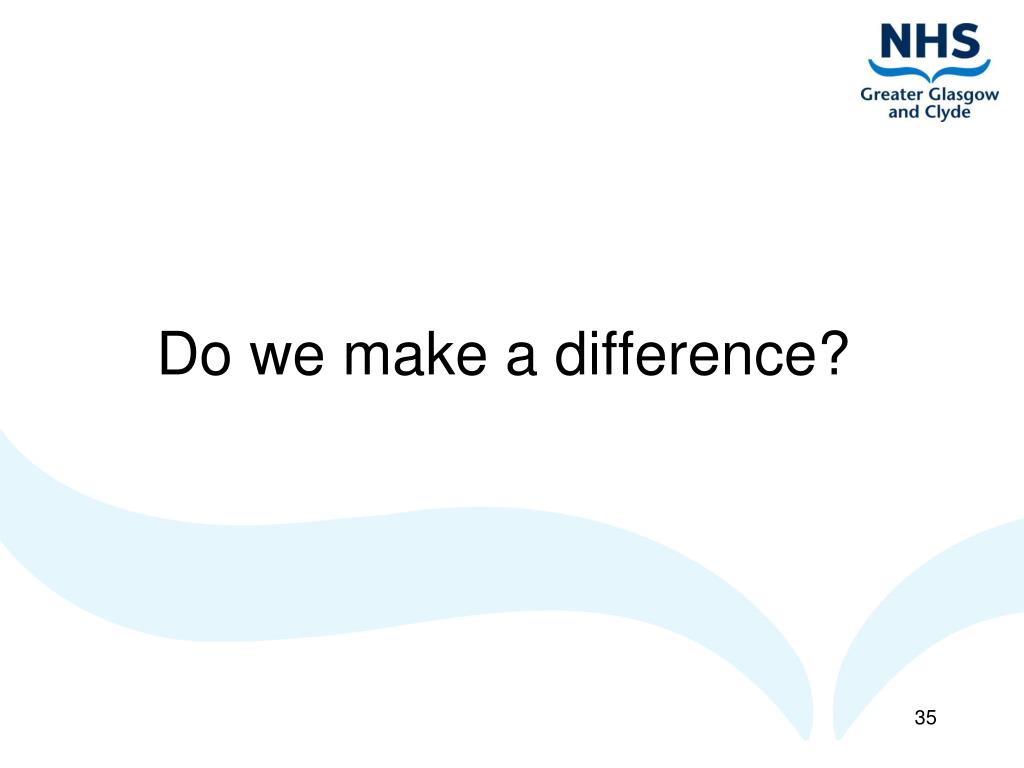 NHS
Greater Glasgow and Clyde

Do we make a difference?

35